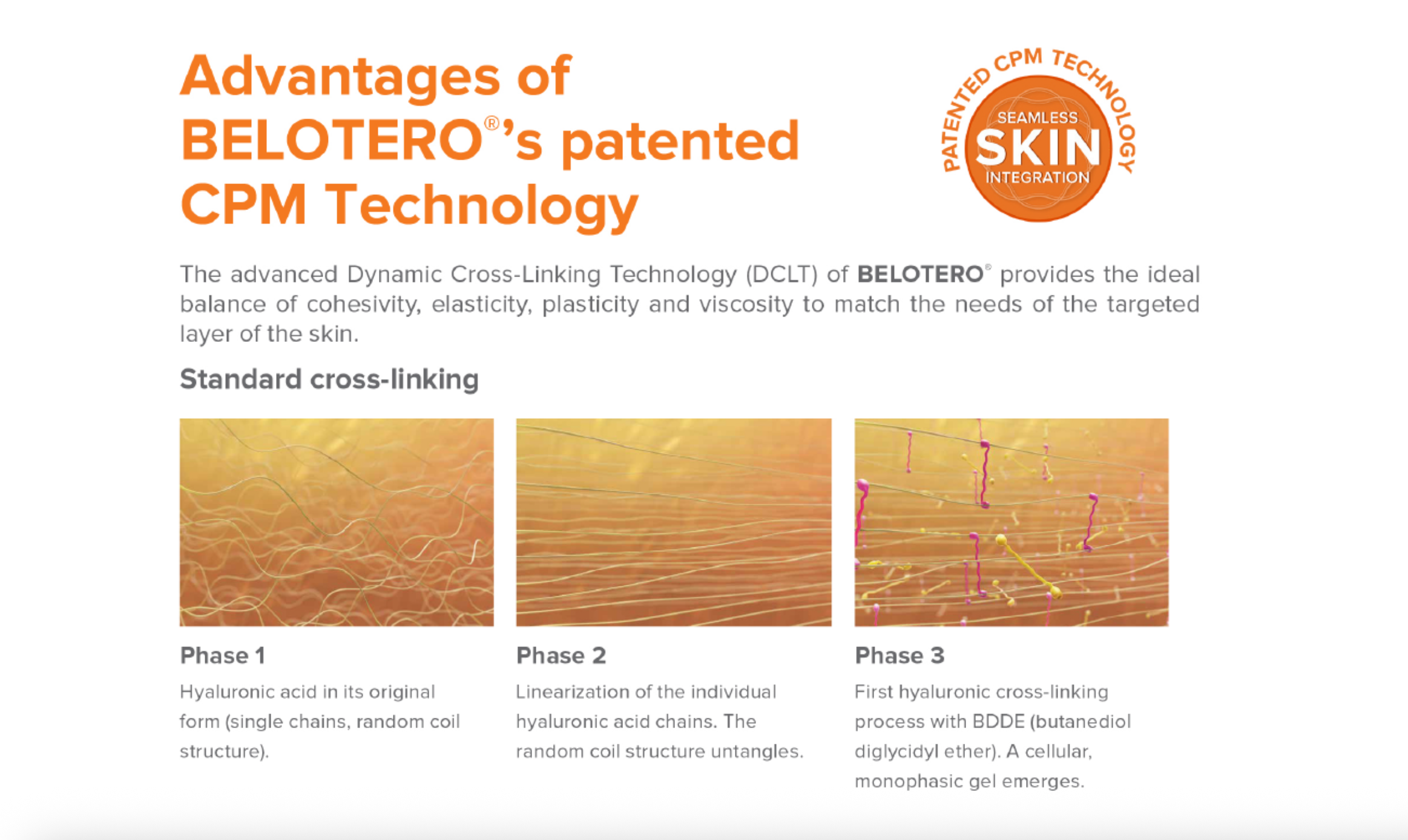 Advantages of BELOTERO®'s patented CPM Technology

PATENTED CPM TECHNOLOGY
SEAMLESS
SKIN
INTEGRATION

The advanced Dynamic Cross-Linking Technology (DCLT) of BELOTERO® provides the ideal balance of cohesivity, elasticity, plasticity and viscosity to match the needs of the targeted layer of the skin.

Standard cross-linking

Phase 1
Hyaluronic acid in its original form (single chains, random coil structure).

Phase 2
Linearization of the individual hyaluronic acid chains. The random coil structure untangles.

Phase 3
First hyaluronic cross-linking process with BDDE (butanediol diglycidyl ether). A cellular, monophasic gel emerges.